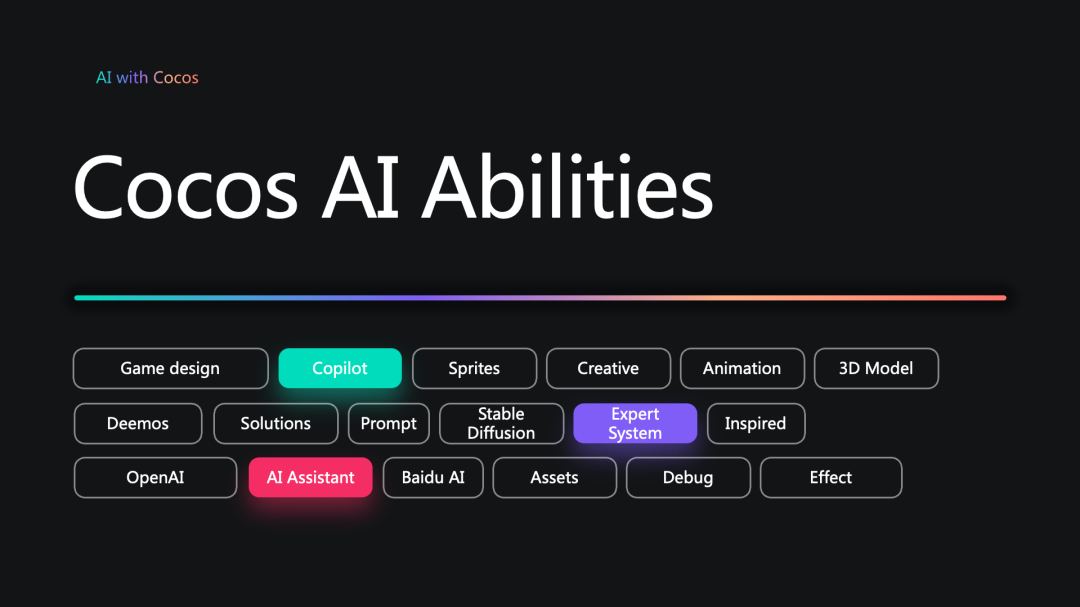 AI with Cocos

Cocos AI Abilities

Game design
Copilot
Sprites
Creative
Animation
3D Model
Deemos
Solutions
Prompt
Stable Diffusion
Expert System
Inspired
OpenAI
AI Assistant
Baidu AI
Assets
Debug
Effect